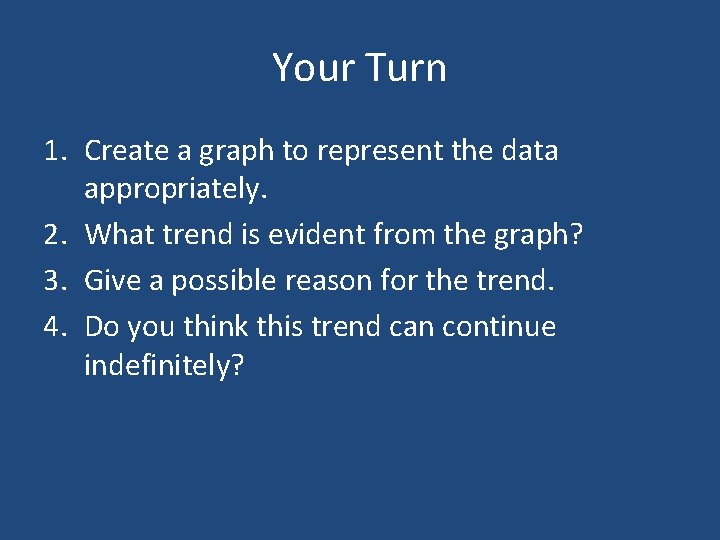 Your Turn

1. Create a graph to represent the data appropriately.
2. What trend is evident from the graph?
3. Give a possible reason for the trend.
4. Do you think this trend can continue indefinitely?